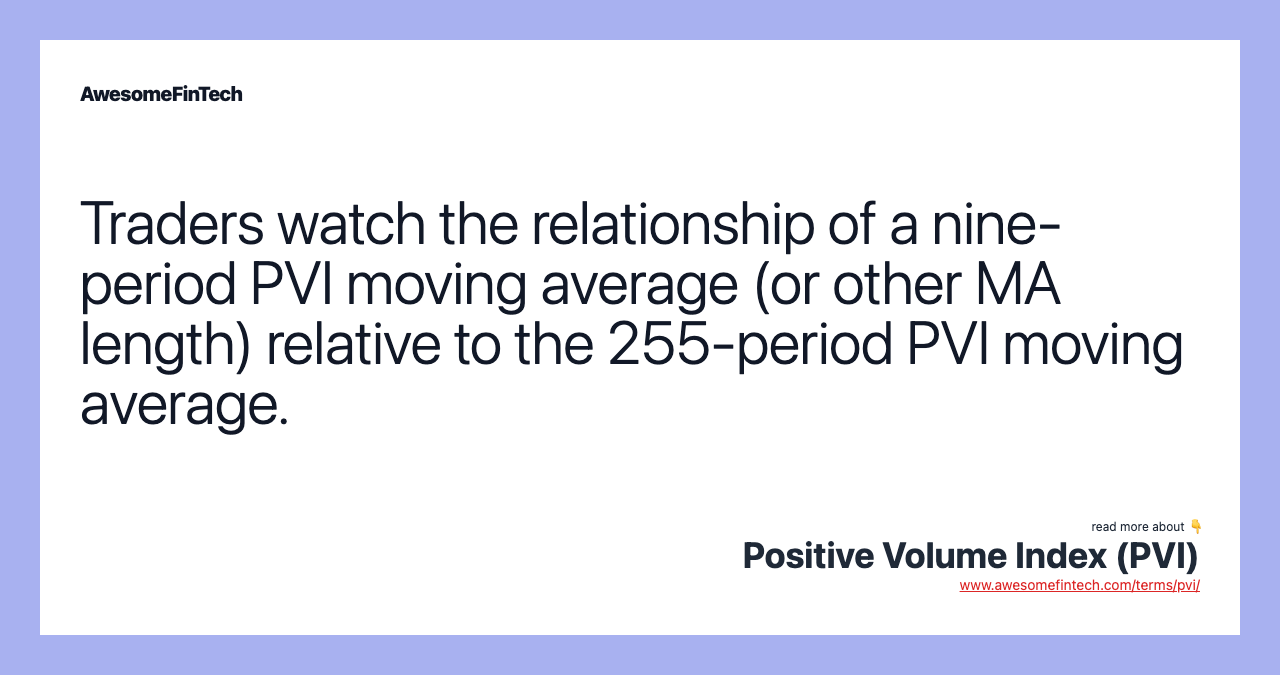 AwesomeFinTech

Traders watch the relationship of a nine-period PVI moving average (or other MA length) relative to the 255-period PVI moving average.

read more about 👇
Positive Volume Index (PVI)
www.awesomefintech.com/terms/pvi/